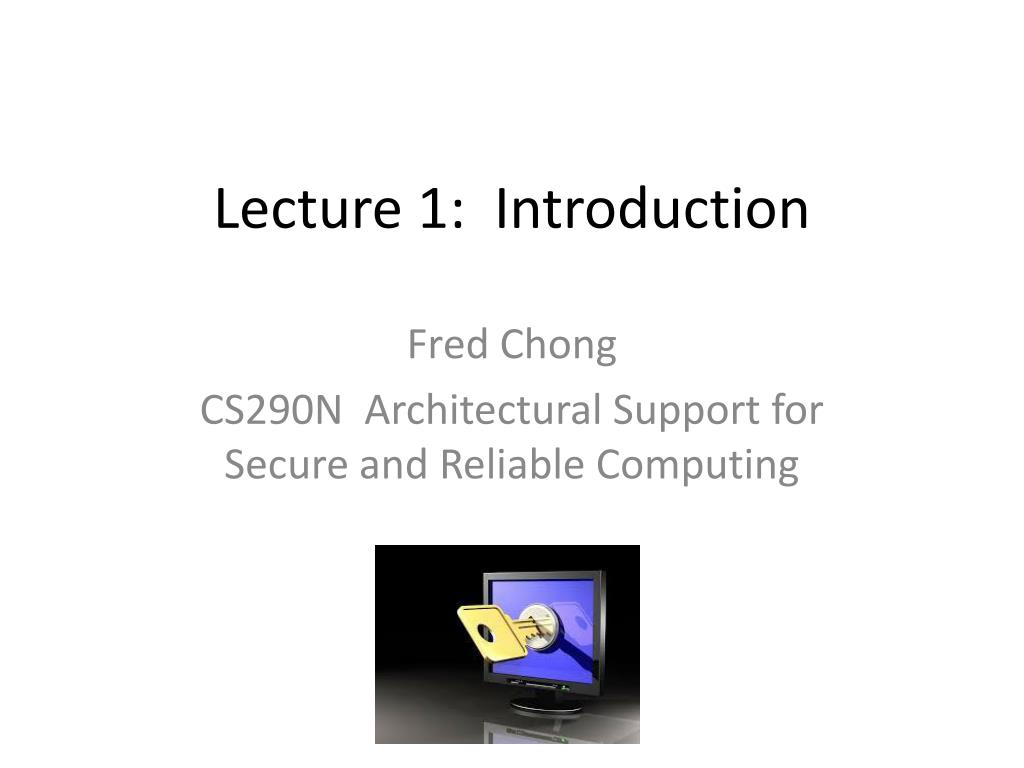 Lecture 1: Introduction

Fred Chong

CS290N Architectural Support for Secure and Reliable Computing